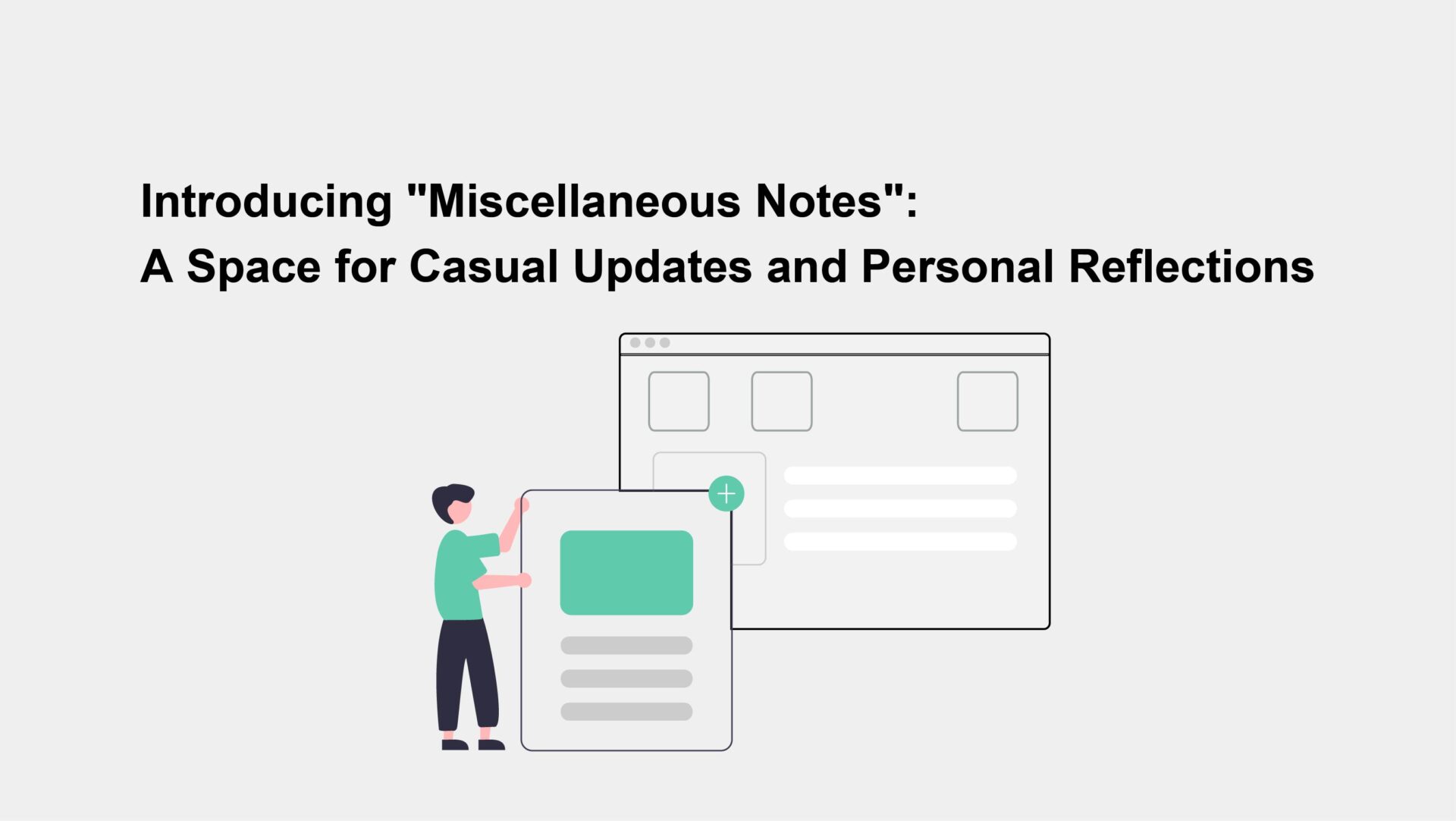 Introducing "Miscellaneous Notes":
A Space for Casual Updates and Personal Reflections